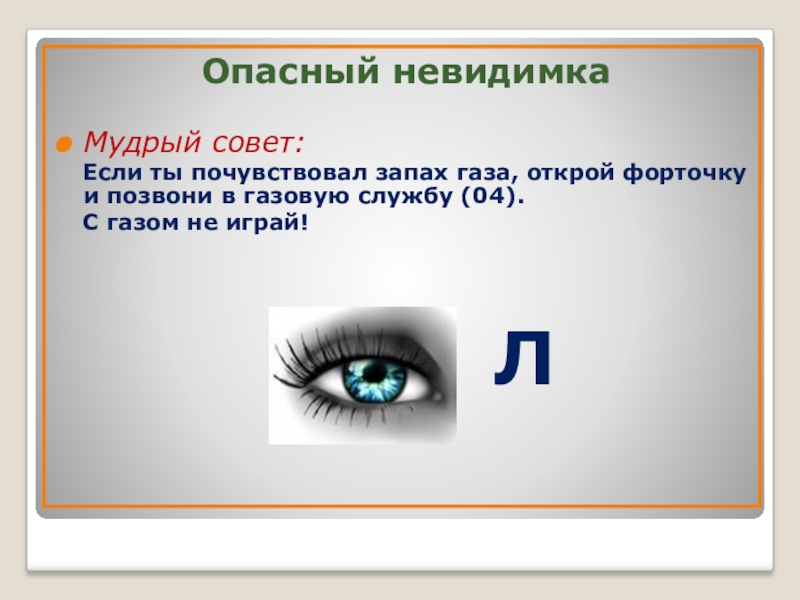 Опасный невидимка

Мудрый совет:

Если ты почувствовал запах газа, открой форточку и позвони в газовую службу (04).

С газом не играй!

Л